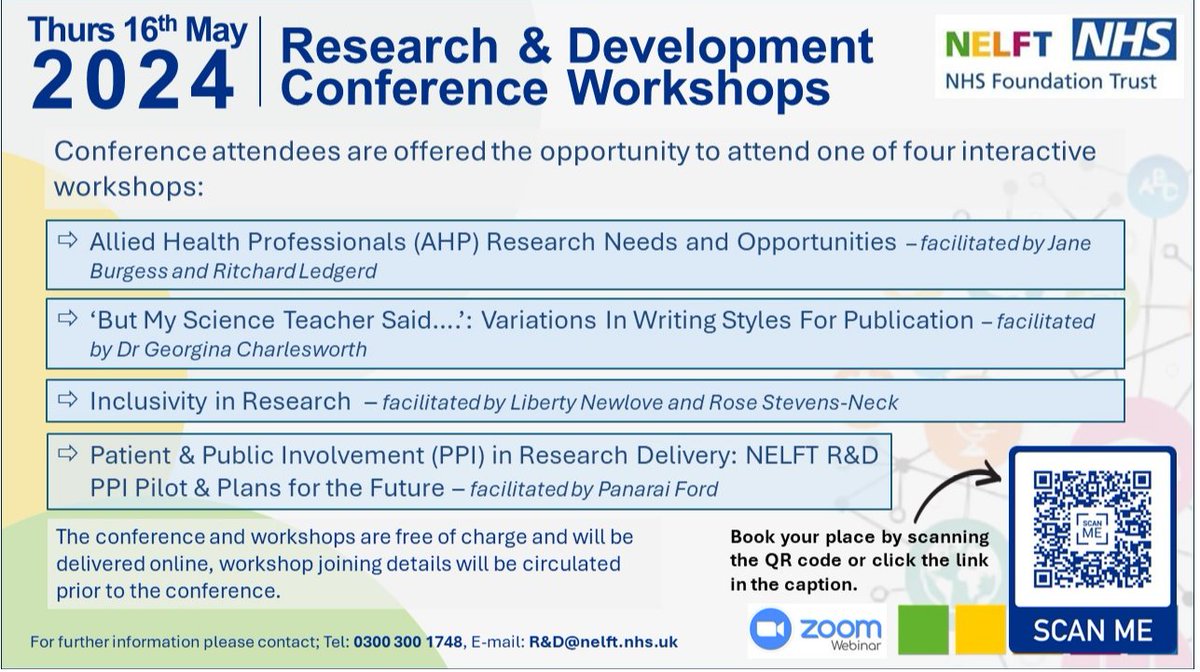 Thurs 16th May
2024

Research & Development Conference Workshops

NELFT NHS
NHS Foundation Trust

Conference attendees are offered the opportunity to attend one of four interactive workshops:

⇨ Allied Health Professionals (AHP) Research Needs and Opportunities – facilitated by Jane Burgess and Ritchard Ledgerd

⇨ 'But My Science Teacher Said….': Variations In Writing Styles For Publication – facilitated by Dr Georgina Charlesworth

⇨ Inclusivity in Research – facilitated by Liberty Newlove and Rose Stevens-Neck

⇨ Patient & Public Involvement (PPI) in Research Delivery: NELFT R&D PPI Pilot & Plans for the Future – facilitated by Panarai Ford

The conference and workshops are free of charge and will be delivered online, workshop joining details will be circulated prior to the conference.

Book your place by scanning the QR code or click the link in the caption.

SCAN ME

SCAN ME

zoom Webinar

For further information please contact; Tel: 0300 300 1748, E-mail: R&D@nelft.nhs.uk